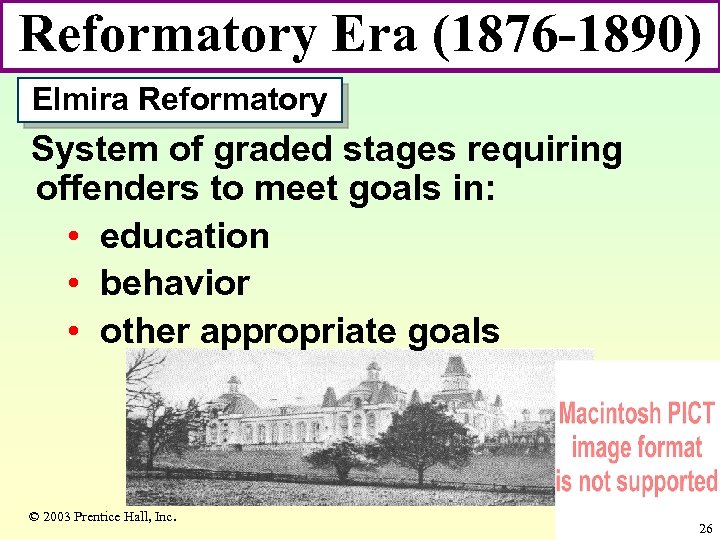 Reformatory Era (1876-1890)

Elmira Reformatory

System of graded stages requiring offenders to meet goals in:

• education
• behavior
• other appropriate goals

Macintosh PICT image format is not supported

© 2003 Prentice Hall, Inc.

26